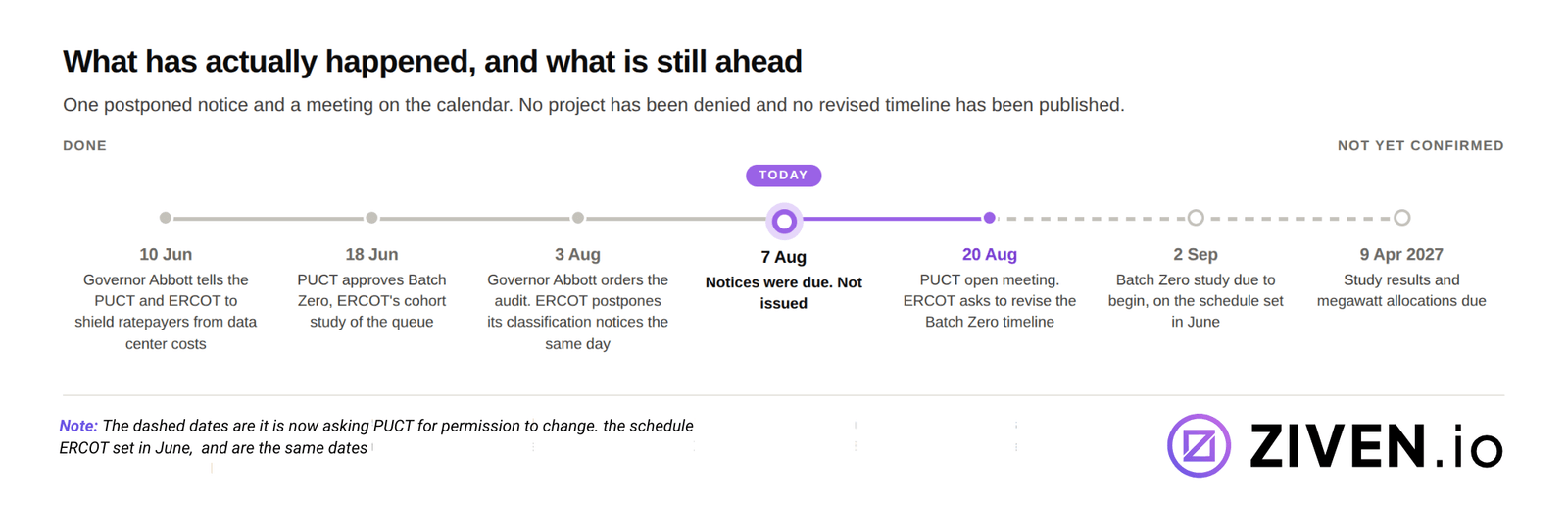 What has actually happened, and what is still ahead

One postponed notice and a meeting on the calendar. No project has been denied and no revised timeline has been published.

DONE

NOT YET CONFIRMED

TODAY

10 Jun
Governor Abbott tells the PUCT and ERCOT to shield ratepayers from data center costs

18 Jun
PUCT approves Batch Zero, ERCOT's cohort study of the queue

3 Aug
Governor Abbott orders the audit. ERCOT postpones its classification notices the same day

7 Aug
Notices were due. Not issued

20 Aug
PUCT open meeting. ERCOT asks to revise the Batch Zero timeline

2 Sep
Batch Zero study due to begin, on the schedule set in June

9 Apr 2027
Study results and megawatt allocations due

Note: The dashed dates are it is now asking PUCT for permission to change. the schedule ERCOT set in June, and are the same dates

ZIVEN.io